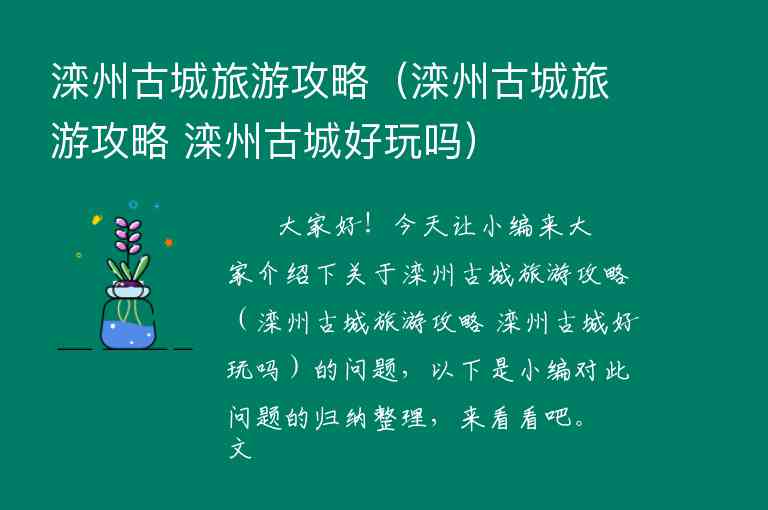 滦州古城旅游攻略（滦州古城旅游攻略 滦州古城好玩吗）

大家好！今天让小编来大家介绍下关于滦州古城旅游攻略（滦州古城旅游攻略 滦州古城好玩吗）的问题，以下是小编对此问题的归纳整理，来看看吧。

文